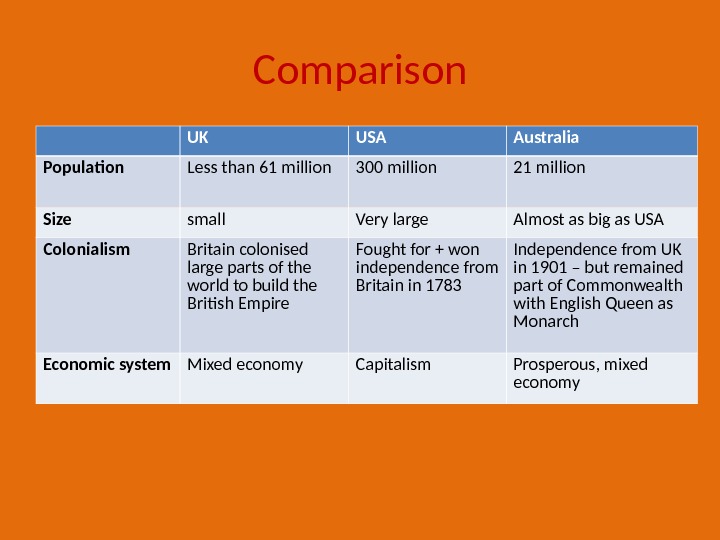 Comparison

| | UK | USA | Australia |
|---|---|---|---|
| Population | Less than 61 million | 300 million | 21 million |
| Size | small | Very large | Almost as big as USA |
| Colonialism | Britain colonised large parts of the world to build the British Empire | Fought for + won independence from Britain in 1783 | Independence from UK in 1901 – but remained part of Commonwealth with English Queen as Monarch |
| Economic system | Mixed economy | Capitalism | Prosperous, mixed economy |